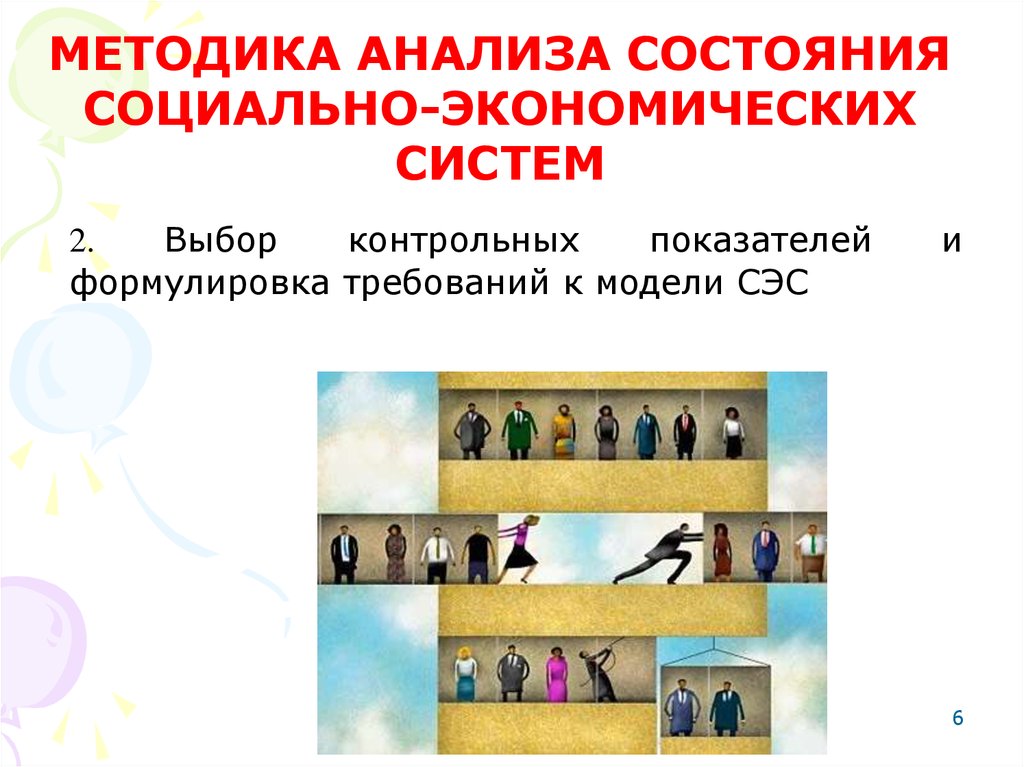 МЕТОДИКА АНАЛИЗА СОСТОЯНИЯ СОЦИАЛЬНО-ЭКОНОМИЧЕСКИХ СИСТЕМ

2. Выбор контрольных показателей и формулировка требований к модели СЭС

6